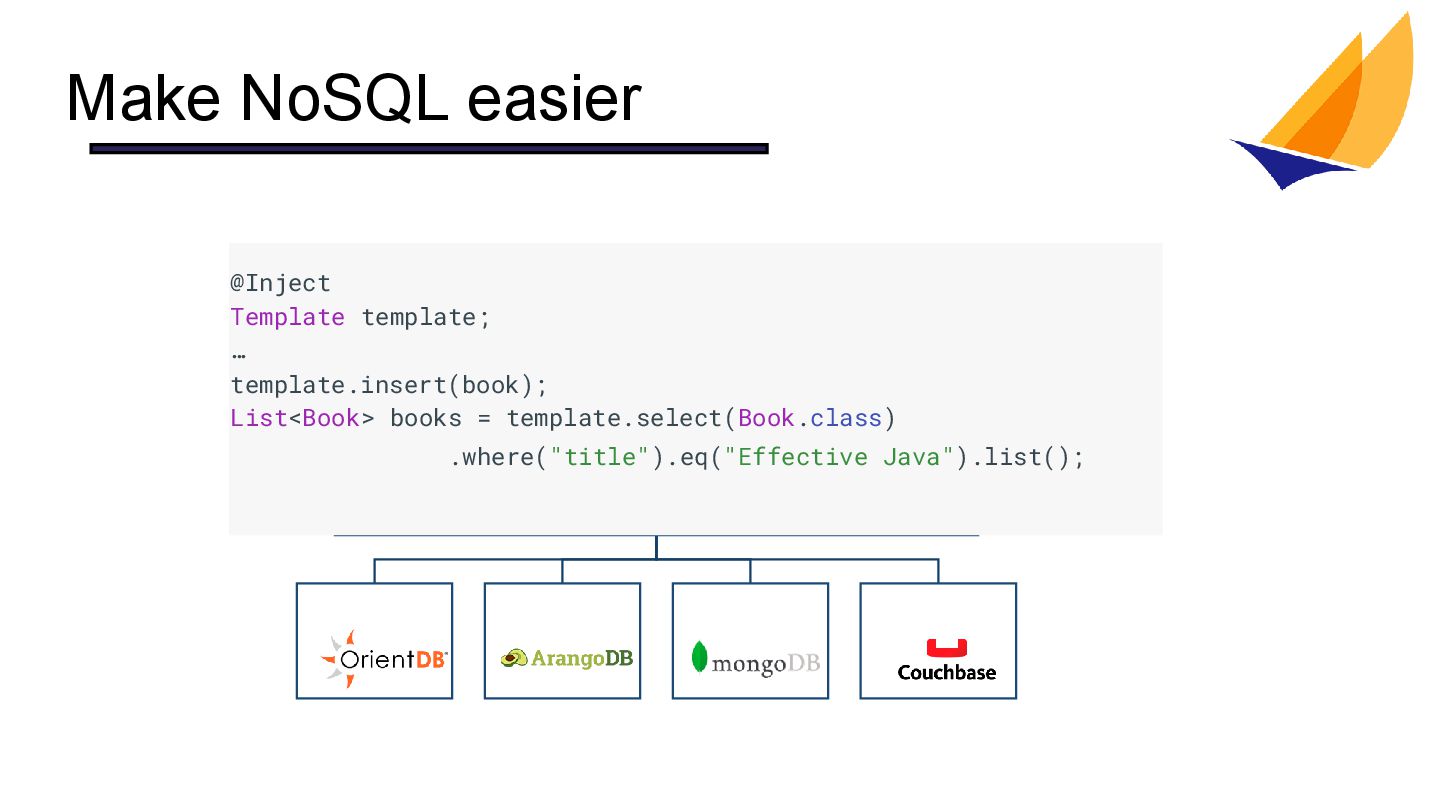 Make NoSQL easier

@Inject
Template template;
…
template.insert(book);
List<Book> books = template.select(Book.class)
              .where("title").eq("Effective Java").list();

OrientDB

ArangoDB

mongoDB

Couchbase